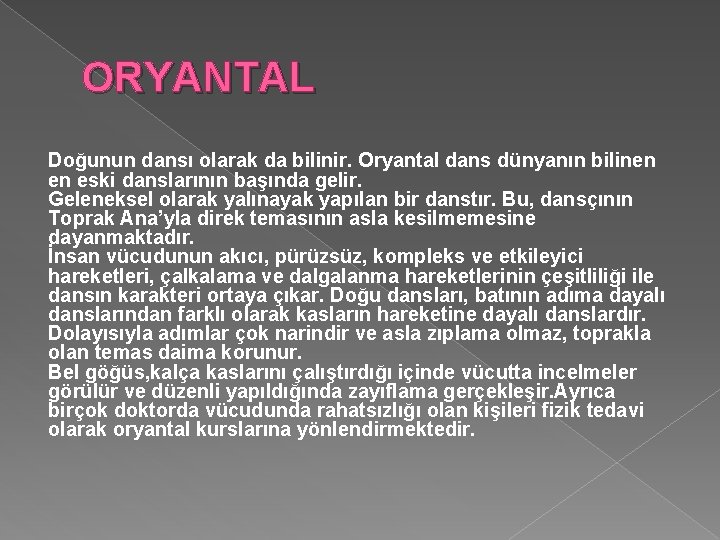 ORYANTAL

Doğunun dansı olarak da bilinir. Oryantal dans dünyanın bilinen en eski danslarının başında gelir.
Geleneksel olarak yalınayak yapılan bir danstır. Bu, dansçının Toprak Ana'yla direk temasının asla kesilmemesine dayanmaktadır.
İnsan vücudunun akıcı, pürüzsüz, kompleks ve etkileyici hareketleri, çalkalama ve dalgalanma hareketlerinin çeşitliliği ile dansın karakteri ortaya çıkar. Doğu dansları, batının adıma dayalı danslarından farklı olarak kasların hareketine dayalı danslardır. Dolayısıyla adımlar çok narindir ve asla zıplama olmaz, toprakla olan temas daima korunur.
Bel göğüs,kalça kaslarını çalıştırdığı içinde vücutta incelmeler görülür ve düzenli yapıldığında zayıflama gerçekleşir.Ayrıca birçok doktorda vücudunda rahatsızlığı olan kişileri fizik tedavi olarak oryantal kurslarına yönlendirmektedir.